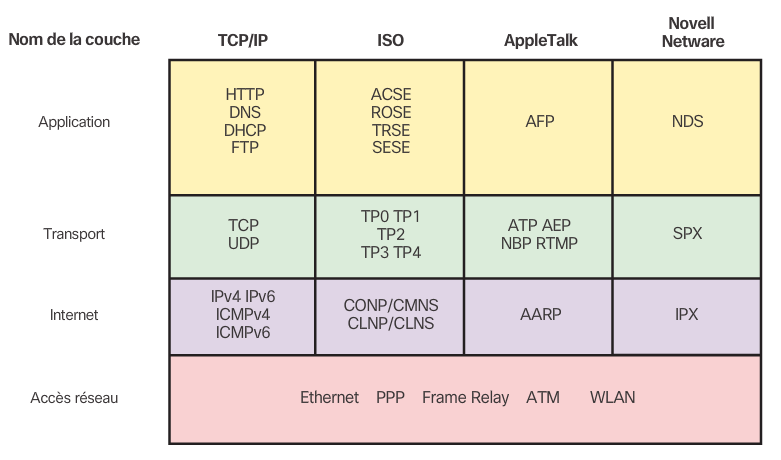 | Nom de la couche | TCP/IP | ISO | AppleTalk | Novell Netware |
|---|---|---|---|---|
| Application | HTTP DNS DHCP FTP | ACSE ROSE TRSE SESE | AFP | NDS |
| Transport | TCP UDP | TP0 TP1 TP2 TP3 TP4 | ATP AEP NBP RTMP | SPX |
| Internet | IPv4 IPv6 ICMPv4 ICMPv6 | CONP/CMNS CLNP/CLNS | AARP | IPX |
| Accès réseau | Ethernet PPP Frame Relay ATM WLAN | | | |